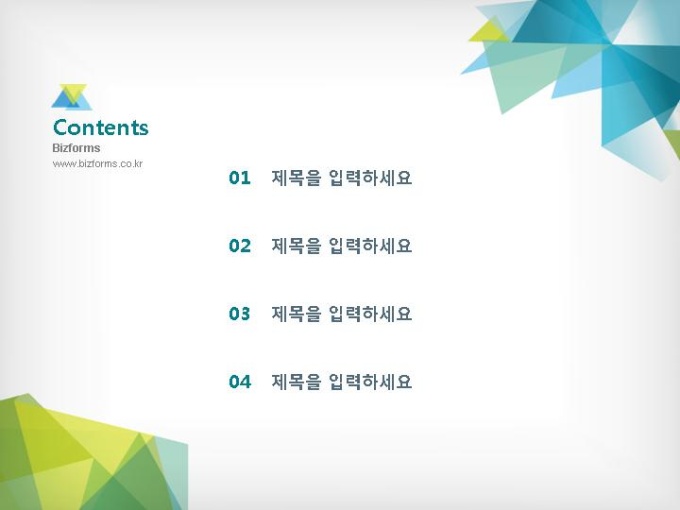 Contents
Bizforms
www.bizforms.co.kr

01 제목을 입력하세요

02 제목을 입력하세요

03 제목을 입력하세요

04 제목을 입력하세요